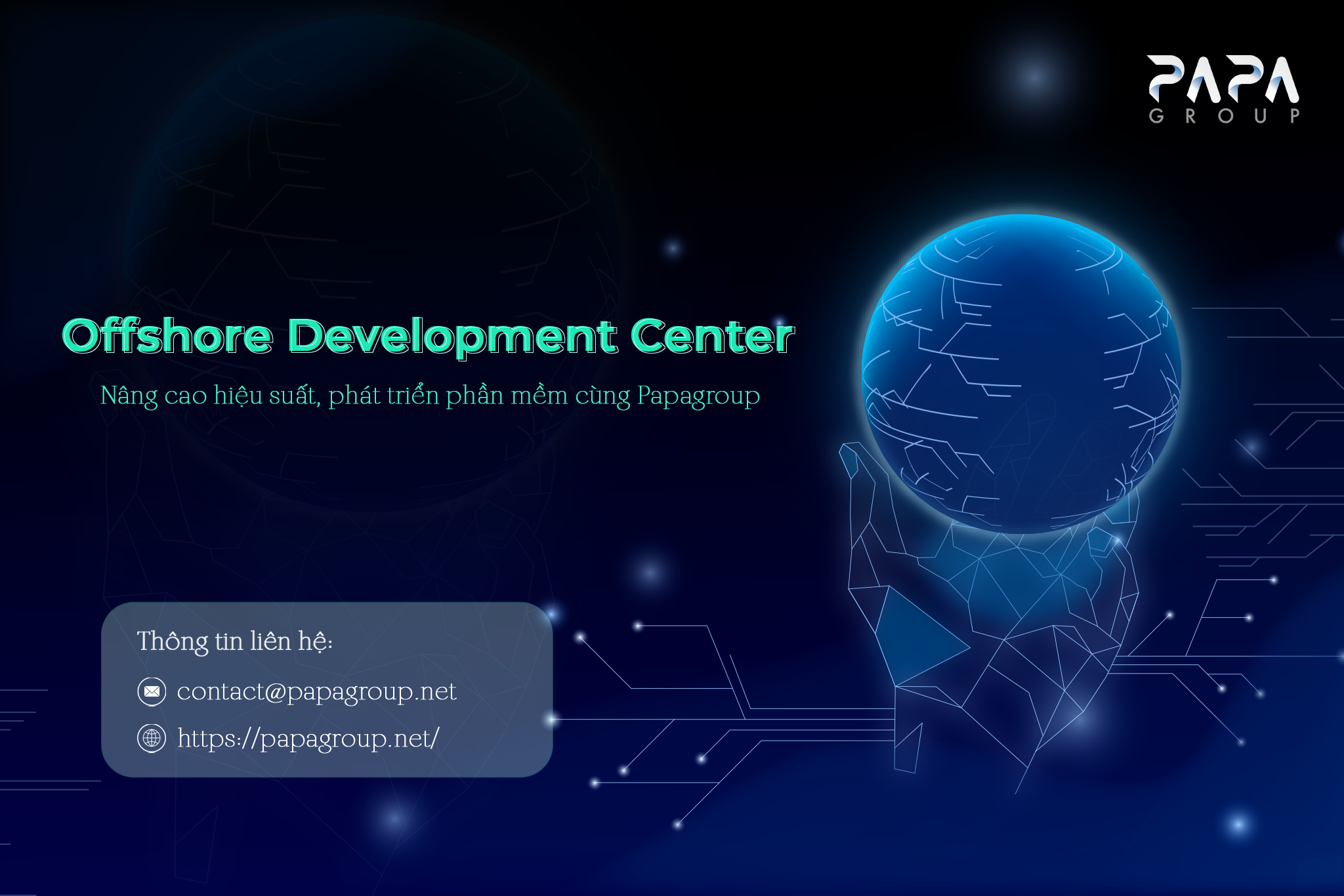 PAPA
GROUP

Offshore Development Center

Nâng cao hiệu suất, phát triển phần mềm cùng Papagroup

Thông tin liên hệ:

contact@papagroup.net

https://papagroup.net/